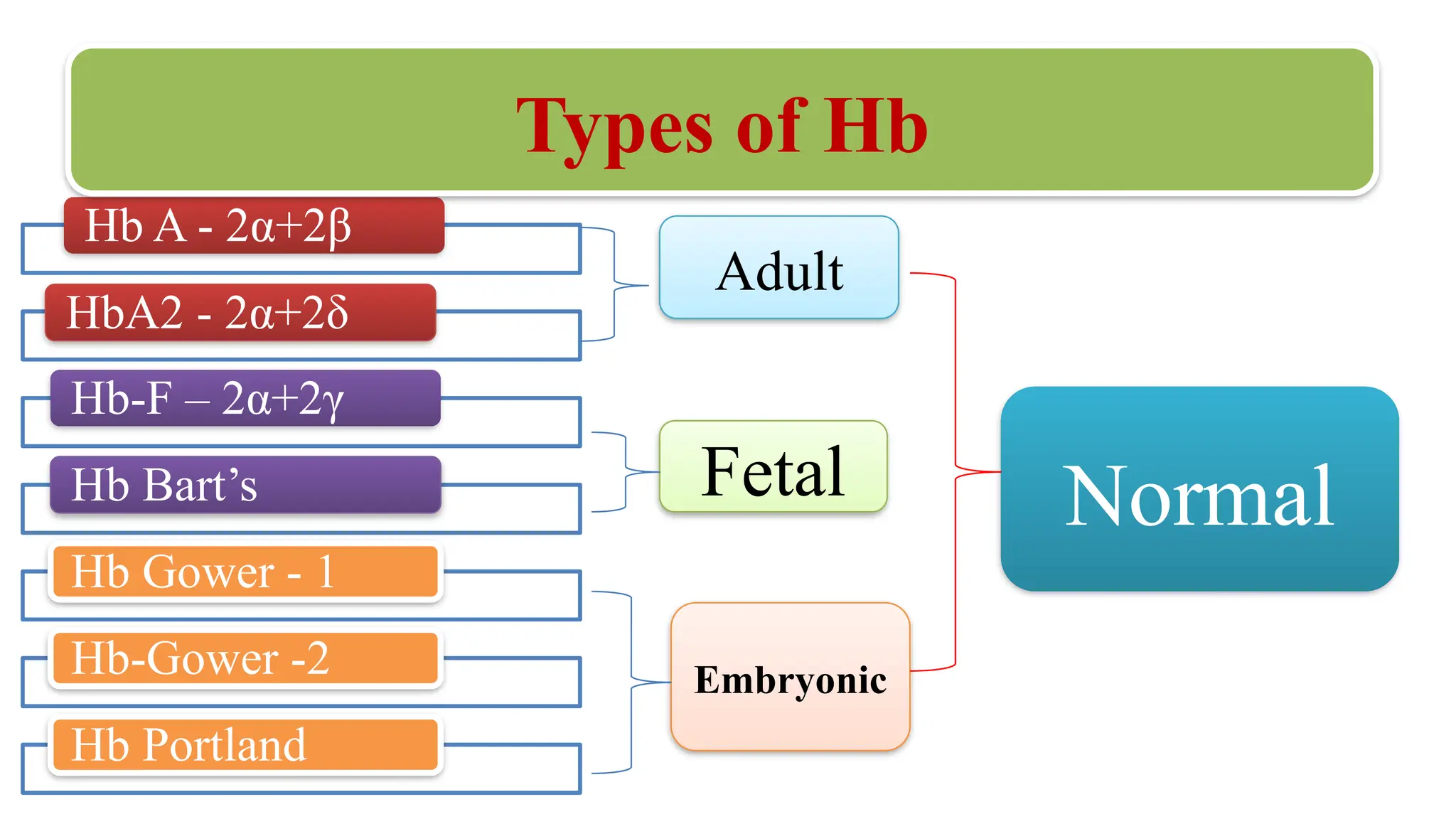 Types of Hb

Hb A - 2α+2β

HbA2 - 2α+2δ

Hb-F – 2α+2γ

Hb Bart's

Hb Gower - 1

Hb-Gower -2

Hb Portland

Adult

Fetal

Embryonic

Normal